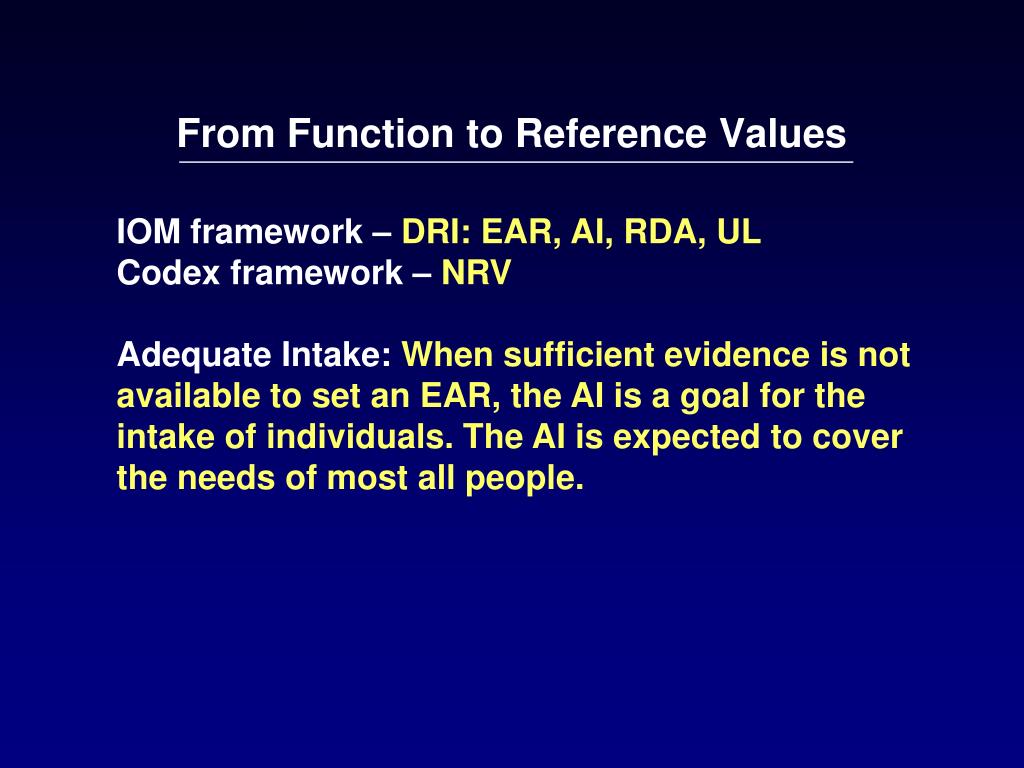 From Function to Reference Values

IOM framework – DRI: EAR, AI, RDA, UL
Codex framework – NRV

Adequate Intake: When sufficient evidence is not available to set an EAR, the AI is a goal for the intake of individuals. The AI is expected to cover the needs of most all people.